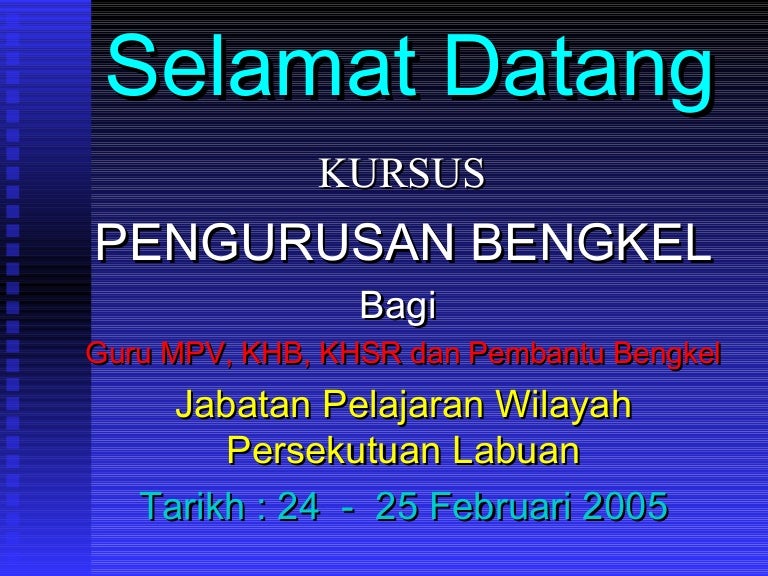 Selamat Datang

KURSUS

PENGURUSAN BENGKEL

Bagi

Guru MPV, KHB, KHSR dan Pembantu Bengkel

Jabatan Pelajaran Wilayah Persekutuan Labuan

Tarikh : 24 - 25 Februari 2005